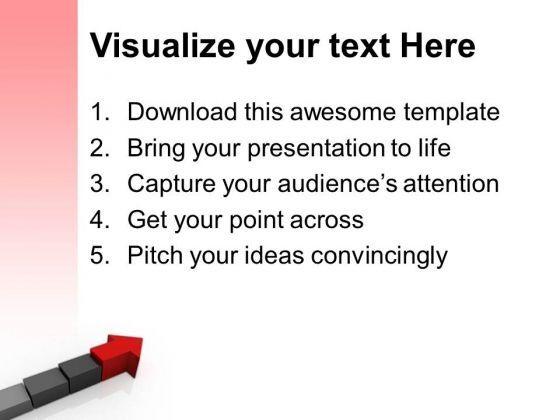 Visualize your text Here

1. Download this awesome template
2. Bring your presentation to life
3. Capture your audience’s attention
4. Get your point across
5. Pitch your ideas convincingly